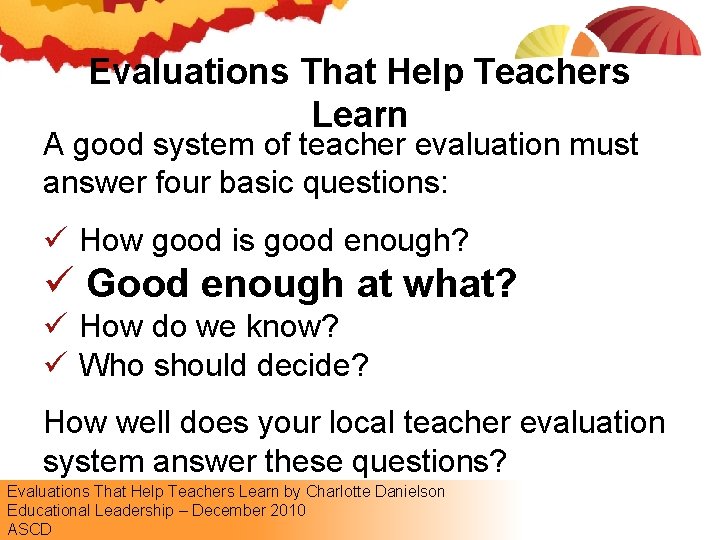 Evaluations That Help Teachers Learn

A good system of teacher evaluation must answer four basic questions:

✓ How good is good enough?
✓ Good enough at what?
✓ How do we know?
✓ Who should decide?

How well does your local teacher evaluation system answer these questions?

Evaluations That Help Teachers Learn by Charlotte Danielson
Educational Leadership – December 2010
ASCD